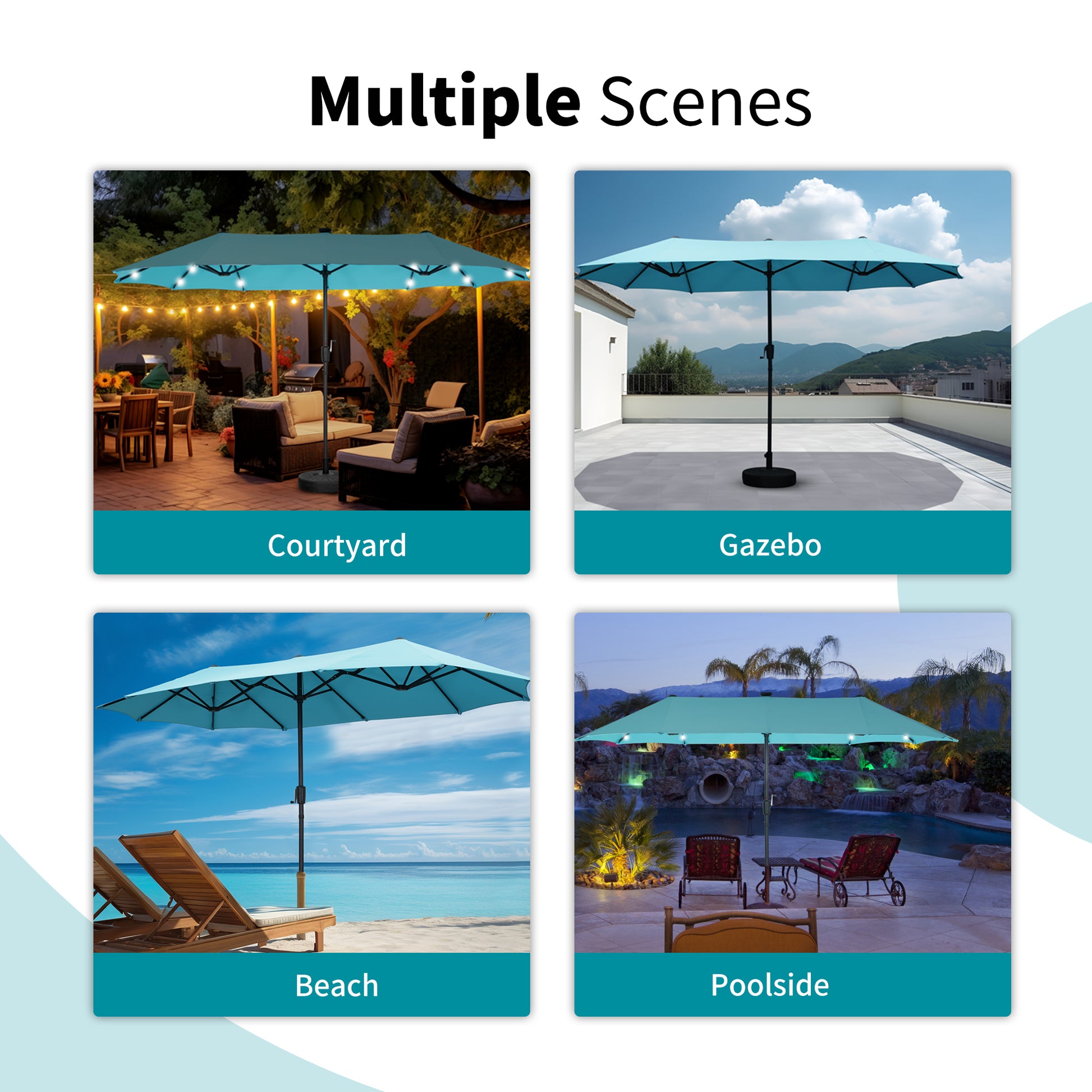 Multiple Scenes

Courtyard

Gazebo

Beach

Poolside